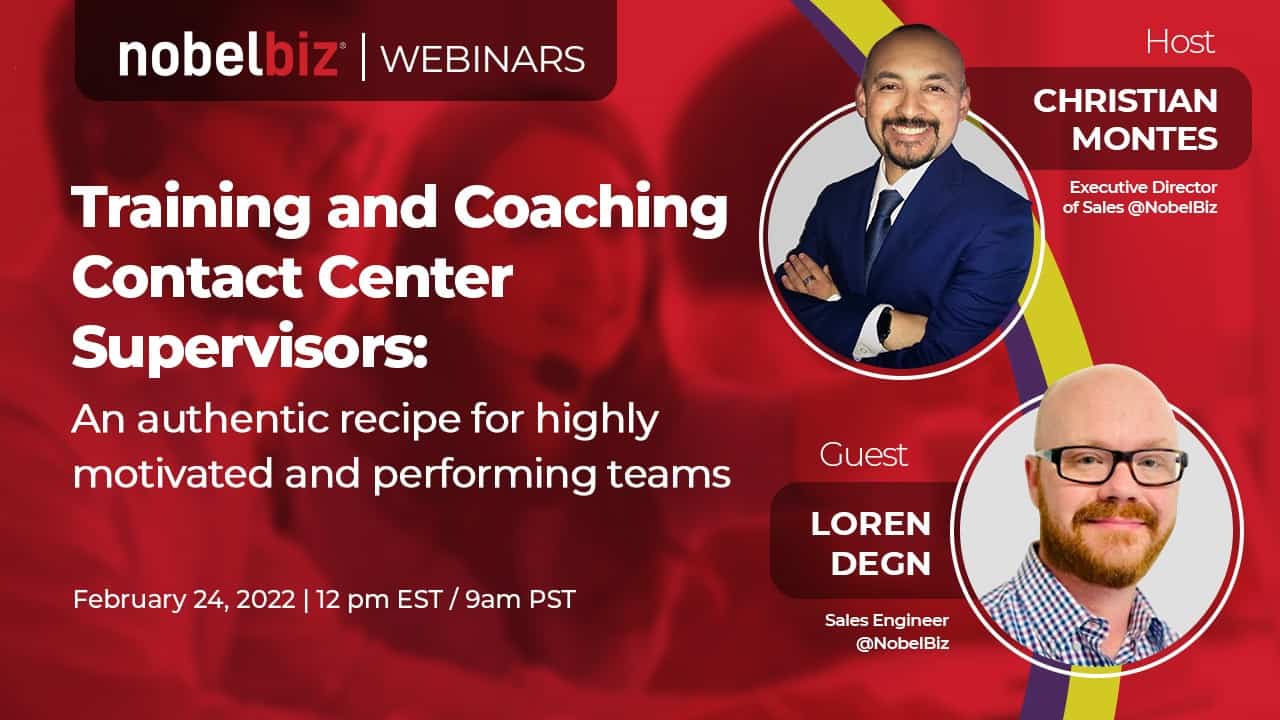 nobelbiz® | WEBINARS

Training and Coaching Contact Center Supervisors:

An authentic recipe for highly motivated and performing teams

February 24, 2022 | 12 pm EST / 9am PST

Host

CHRISTIAN MONTES

Executive Director of Sales @NobelBiz

Guest

LOREN DEGN

Sales Engineer @NobelBiz